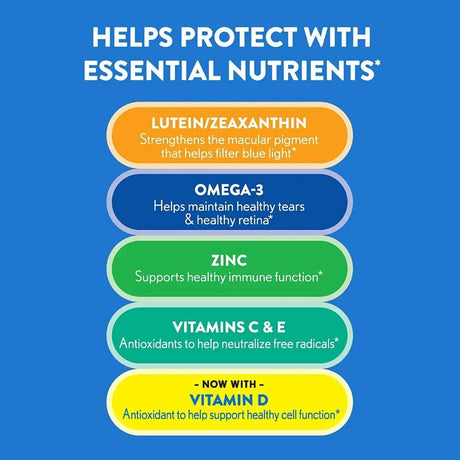 HELPS PROTECT WITH ESSENTIAL NUTRIENTS*

LUTEIN/ZEAXANTHIN
Strengthens the macular pigment that helps filter blue light*

OMEGA-3
Helps maintain healthy tears & healthy retina*

ZINC
Supports healthy immune function*

VITAMINS C & E
Antioxidants to help neutralize free radicals*

- NOW WITH -
VITAMIN D
Antioxidant to help support healthy cell function*